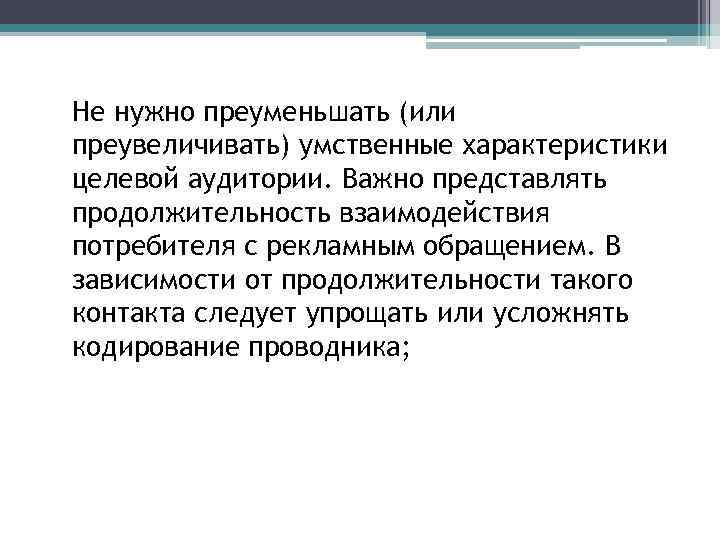 Не нужно преуменьшать (или преувеличивать) умственные характеристики целевой аудитории. Важно представлять продолжительность взаимодействия потребителя с рекламным обращением. В зависимости от продолжительности такого контакта следует упрощать или усложнять кодирование проводника;